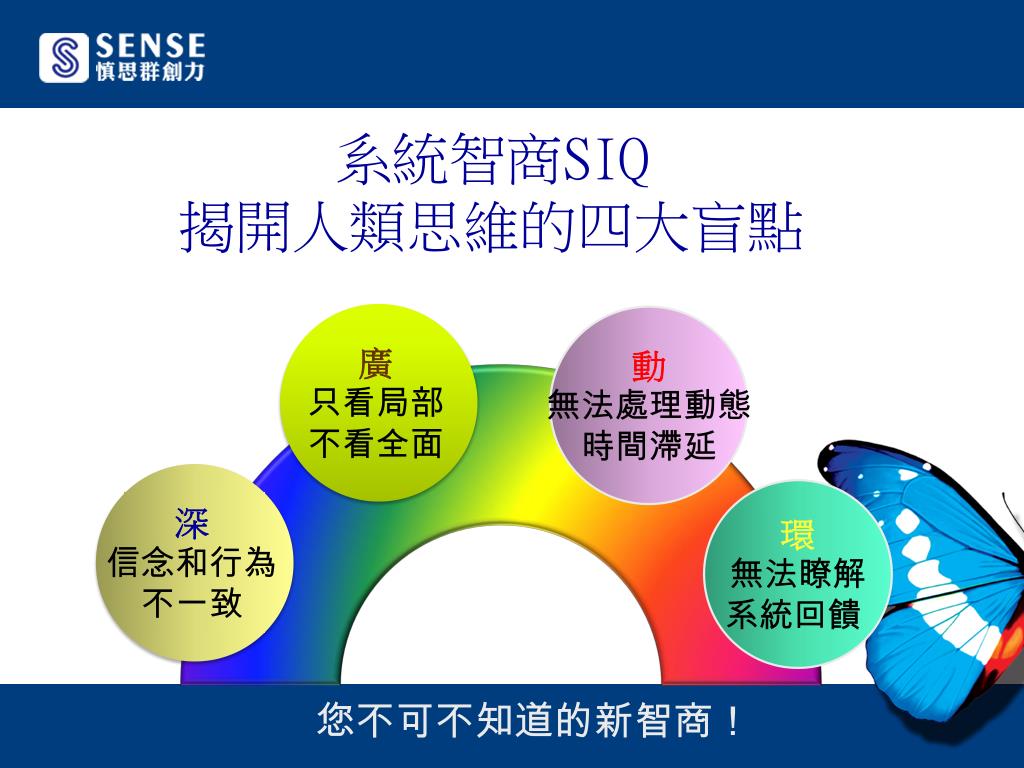 SENSE
慎思群創力

系統智商SIQ
揭開人類思維的四大盲點

深
信念和行為
不一致

廣
只看局部
不看全面

動
無法處理動態
時間滯延

環
無法瞭解
系統回饋

您不可不知道的新智商！